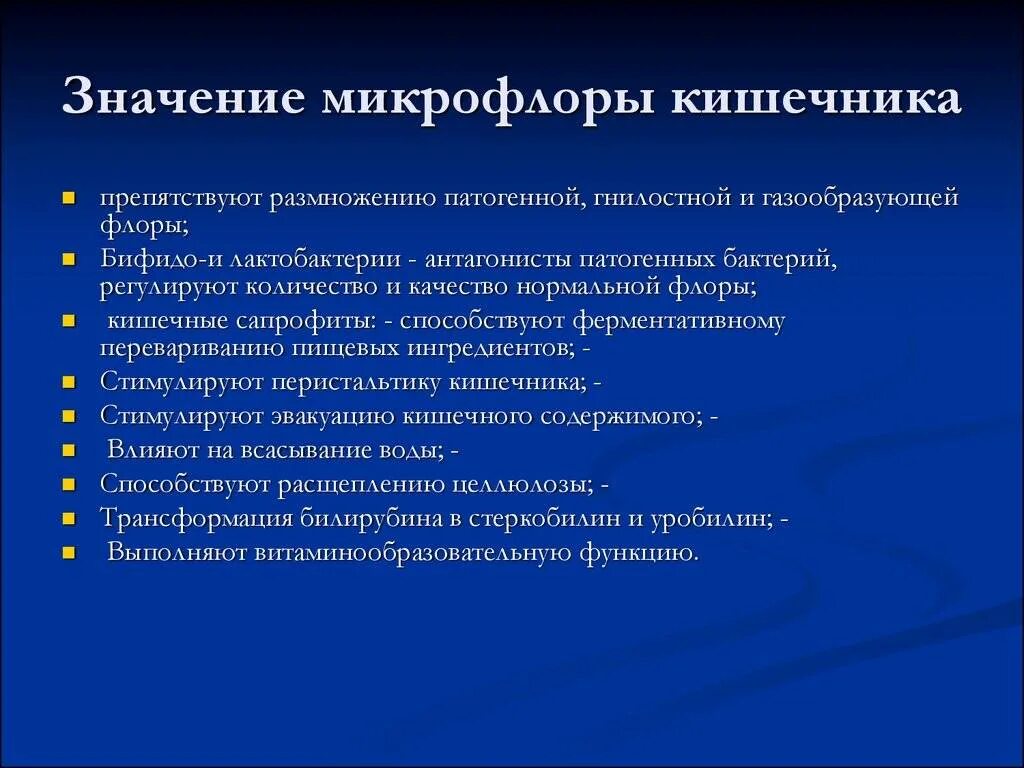 Значение микрофлоры кишечника

- препятствуют размножению патогенной, гнилостной и газообразующей флоры;
- Бифидо-и лактобактерии - антагонисты патогенных бактерий, регулируют количество и качество нормальной флоры;
- кишечные сапрофиты: - способствуют ферментативному перевариванию пищевых ингредиентов; -
- Стимулируют перистальтику кишечника; -
- Стимулируют эвакуацию кишечного содержимого; -
- Влияют на всасывание воды; -
- Способствуют расщеплению целлюлозы; -
- Трансформация билирубина в стеркобилин и уробилин; -
- Выполняют витаминообразовательную функцию.